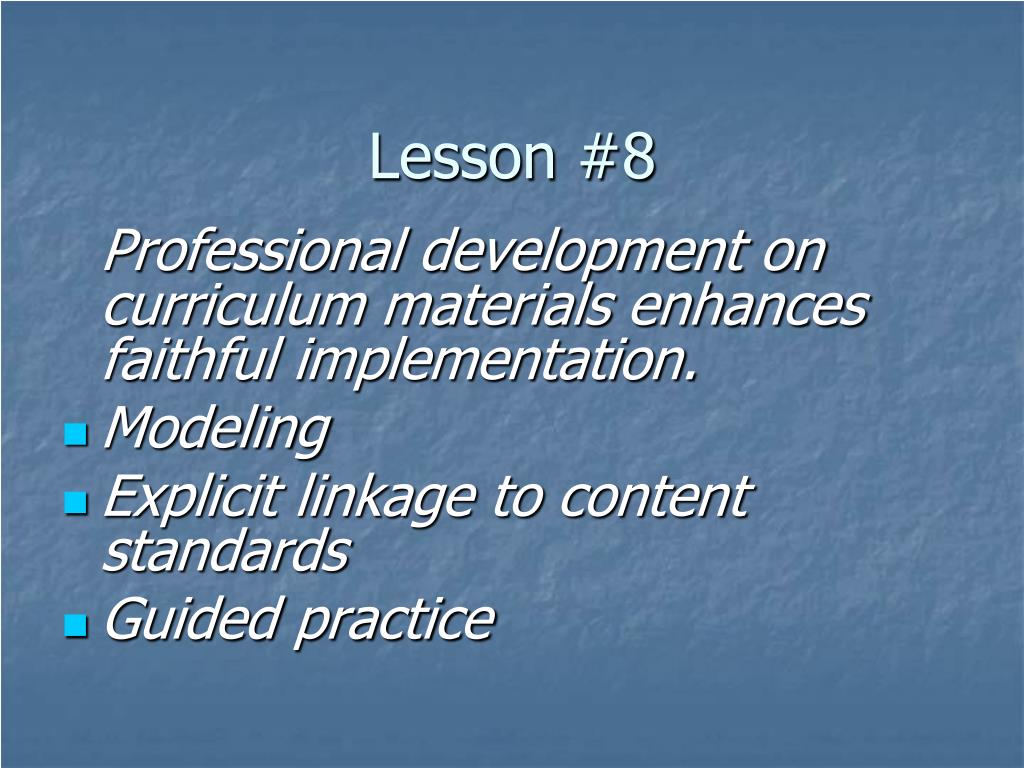 Lesson #8

Professional development on curriculum materials enhances faithful implementation.

- Modeling
- Explicit linkage to content standards
- Guided practice